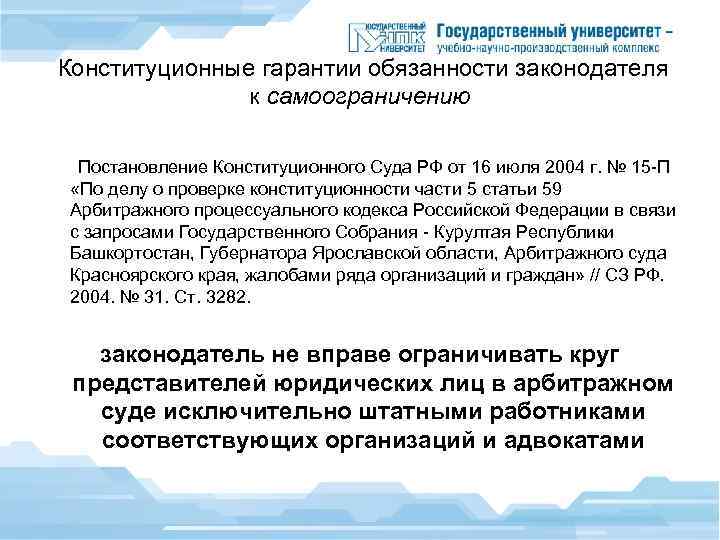 ГОСУДАРСТВЕННЫЙ УНПК УНИВЕРСИТЕТ Государственный университет – учебно-научно-производственный комплекс

Конституционные гарантии обязанности законодателя к самоограничению

Постановление Конституционного Суда РФ от 16 июля 2004 г. № 15-П «По делу о проверке конституционности части 5 статьи 59 Арбитражного процессуального кодекса Российской Федерации в связи с запросами Государственного Собрания - Курултая Республики Башкортостан, Губернатора Ярославской области, Арбитражного суда Красноярского края, жалобами ряда организаций и граждан» // СЗ РФ. 2004. № 31. Ст. 3282.

законодатель не вправе ограничивать круг представителей юридических лиц в арбитражном суде исключительно штатными работниками соответствующих организаций и адвокатами